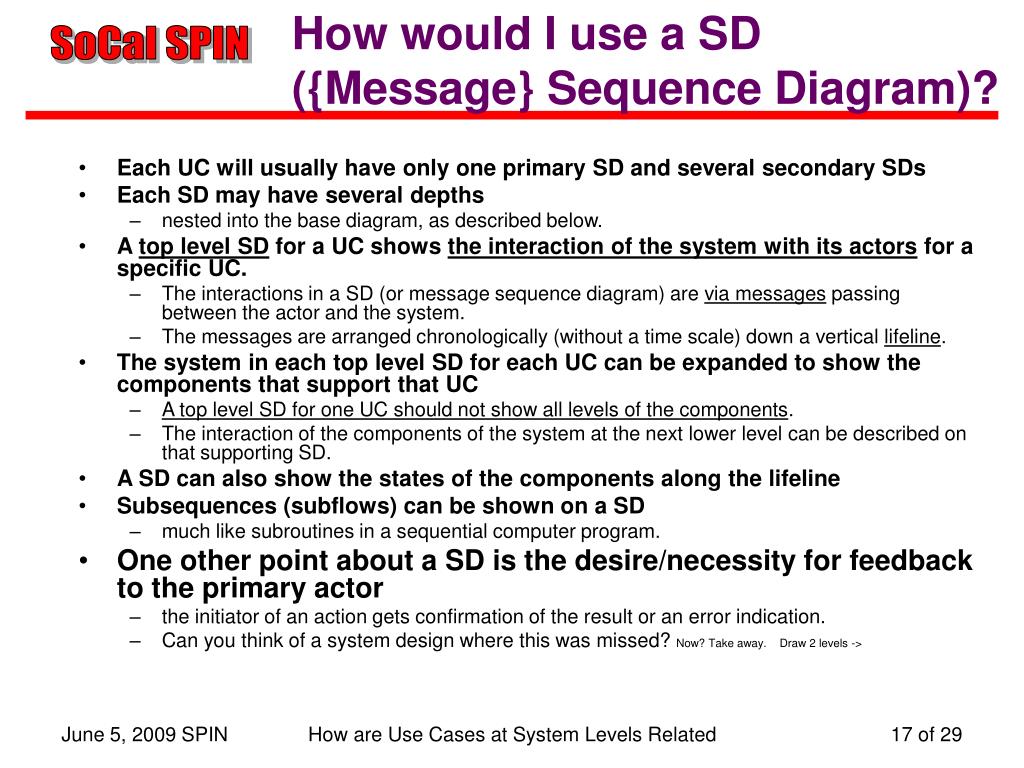 SoCal SPIN

How would I use a SD ({Message} Sequence Diagram)?

• Each UC will usually have only one primary SD and several secondary SDs
• Each SD may have several depths
– nested into the base diagram, as described below.
• A top level SD for a UC shows the interaction of the system with its actors for a specific UC.
– The interactions in a SD (or message sequence diagram) are via messages passing between the actor and the system.
– The messages are arranged chronologically (without a time scale) down a vertical lifeline.
• The system in each top level SD for each UC can be expanded to show the components that support that UC
– A top level SD for one UC should not show all levels of the components.
– The interaction of the components of the system at the next lower level can be described on that supporting SD.
• A SD can also show the states of the components along the lifeline
• Subsequences (subflows) can be shown on a SD
– much like subroutines in a sequential computer program.
• One other point about a SD is the desire/necessity for feedback to the primary actor
– the initiator of an action gets confirmation of the result or an error indication.
– Can you think of a system design where this was missed? Now? Take away. Draw 2 levels ->

June 5, 2009 SPIN How are Use Cases at System Levels Related 17 of 29